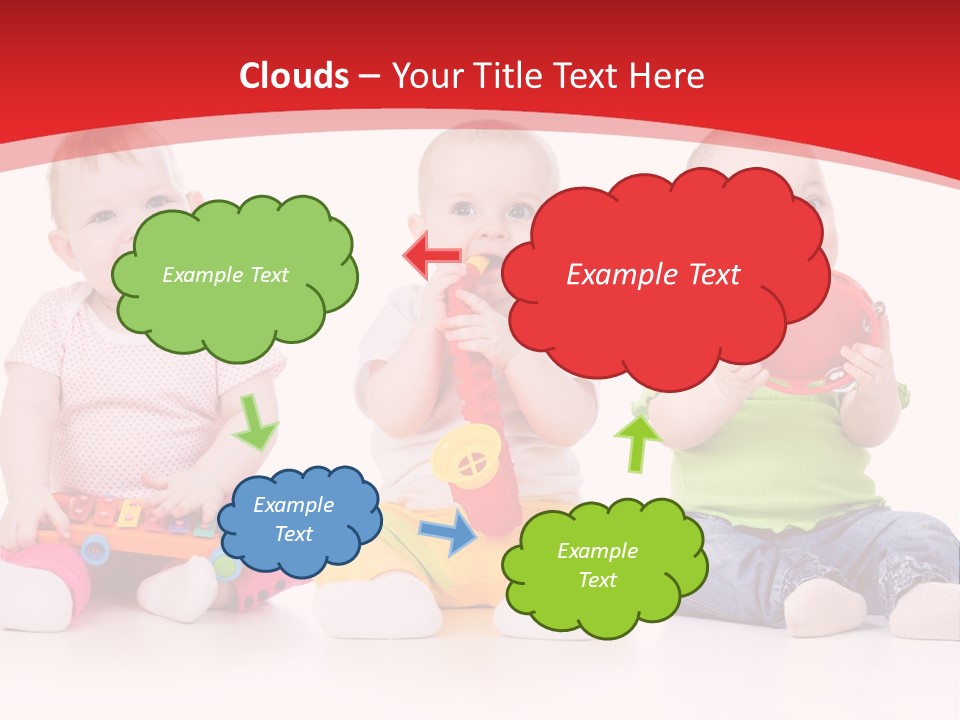 Clouds – Your Title Text Here

Example Text

Example Text

Example Text

Example Text